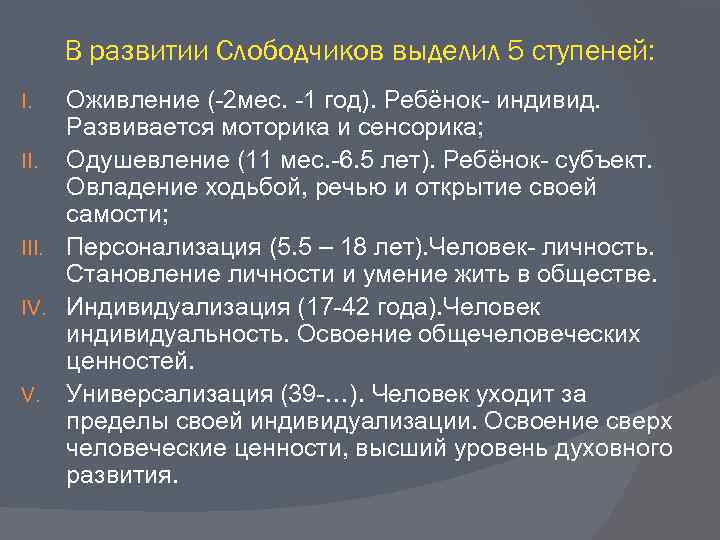 В развитии Слободчиков выделил 5 ступеней:

I. Оживление (-2мес. -1 год). Ребёнок- индивид. Развивается моторика и сенсорика;

II. Одушевление (11 мес.-6.5 лет). Ребёнок- субъект. Овладение ходьбой, речью и открытие своей самости;

III. Персонализация (5.5 – 18 лет).Человек- личность. Становление личности и умение жить в обществе.

IV. Индивидуализация (17-42 года).Человек индивидуальность. Освоение общечеловеческих ценностей.

V. Универсализация (39-...). Человек уходит за пределы своей индивидуализации. Освоение сверх человеческие ценности, высший уровень духовного развития.